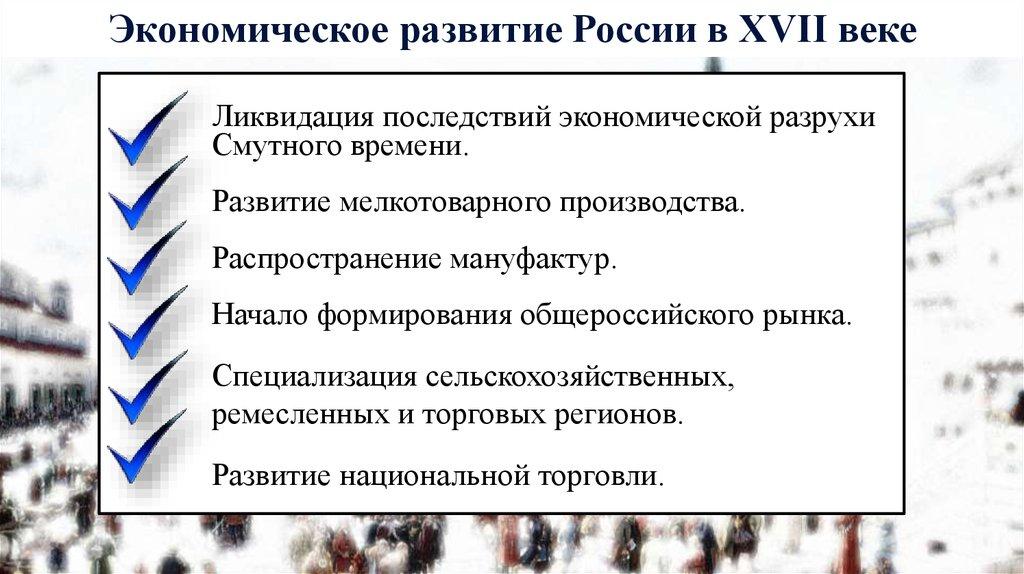 Экономическое развитие России в XVII веке

Ликвидация последствий экономической разрухи Смутного времени.

Развитие мелкотоварного производства.

Распространение мануфактур.

Начало формирования общероссийского рынка.

Специализация сельскохозяйственных, ремесленных и торговых регионов.

Развитие национальной торговли.